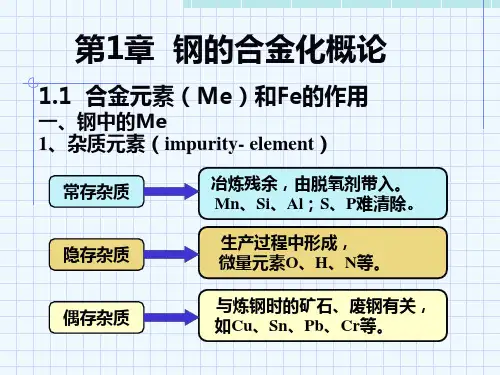 第1章 钢的合金化概论

1.1 合金元素（Me）和Fe的作用

一、钢中的Me

1、杂质元素（impurity- element）

常存杂质

冶炼残余，由脱氧剂带入。Mn、Si、Al；S、P难清除。

隐存杂质

生产过程中形成，微量元素O、H、N等。

偶存杂质

与炼钢时的矿石、废钢有关，如Cu、Sn、Pb、Cr等。